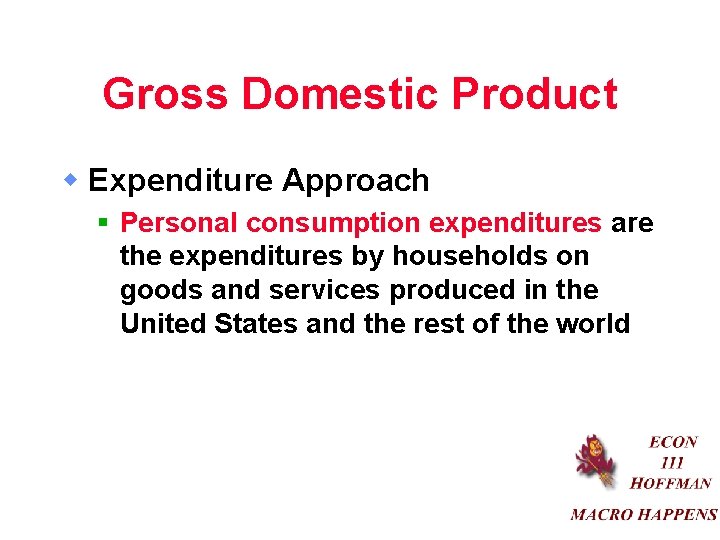 Gross Domestic Product

Expenditure Approach

Personal consumption expenditures are the expenditures by households on goods and services produced in the United States and the rest of the world

ECON
111
HOFFMAN

MACRO HAPPENS